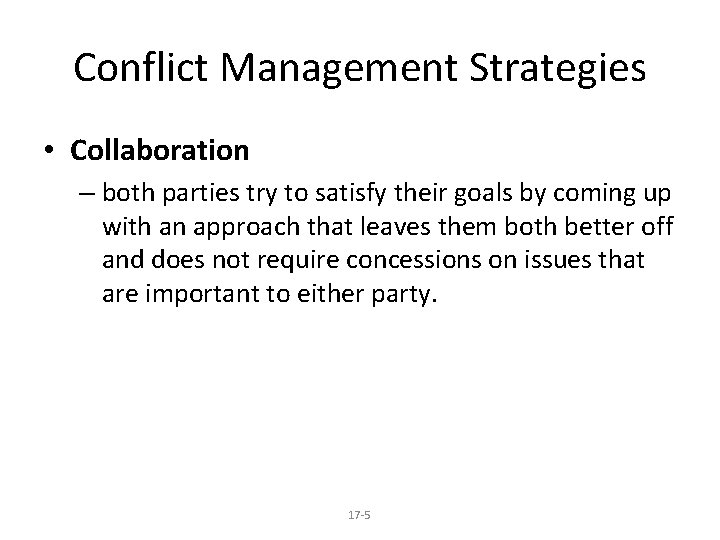 Conflict Management Strategies

• Collaboration

– both parties try to satisfy their goals by coming up with an approach that leaves them both better off and does not require concessions on issues that are important to either party.

17-5